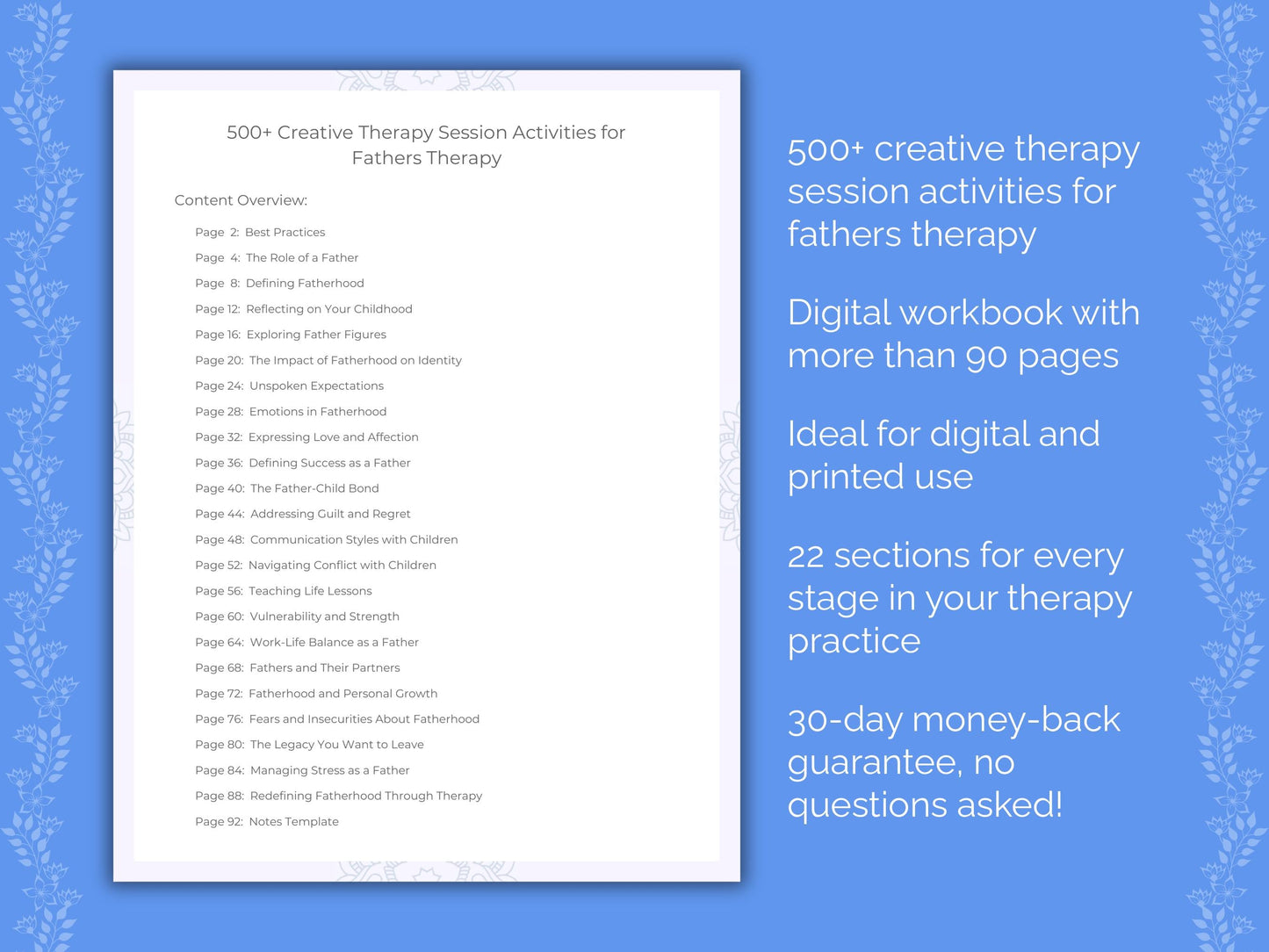 500+ Creative Therapy Session Activities for Fathers Therapy

Content Overview:

Page 2: Best Practices
Page 4: The Role of a Father
Page 8: Defining Fatherhood
Page 12: Reflecting on Your Childhood
Page 16: Exploring Father Figures
Page 20: The Impact of Fatherhood on Identity
Page 24: Unspoken Expectations
Page 28: Emotions in Fatherhood
Page 32: Expressing Love and Affection
Page 36: Defining Success as a Father
Page 40: The Father-Child Bond
Page 44: Addressing Guilt and Regret
Page 48: Communication Styles with Children
Page 52: Navigating Conflict with Children
Page 56: Teaching Life Lessons
Page 60: Vulnerability and Strength
Page 64: Work-Life Balance as a Father
Page 68: Fathers and Their Partners
Page 72: Fatherhood and Personal Growth
Page 76: Fears and Insecurities About Fatherhood
Page 80: The Legacy You Want to Leave
Page 84: Managing Stress as a Father
Page 88: Redefining Fatherhood Through Therapy
Page 92: Notes Template

500+ creative therapy session activities for fathers therapy

Digital workbook with more than 90 pages

Ideal for digital and printed use

22 sections for every stage in your therapy practice

30-day money-back guarantee, no questions asked!